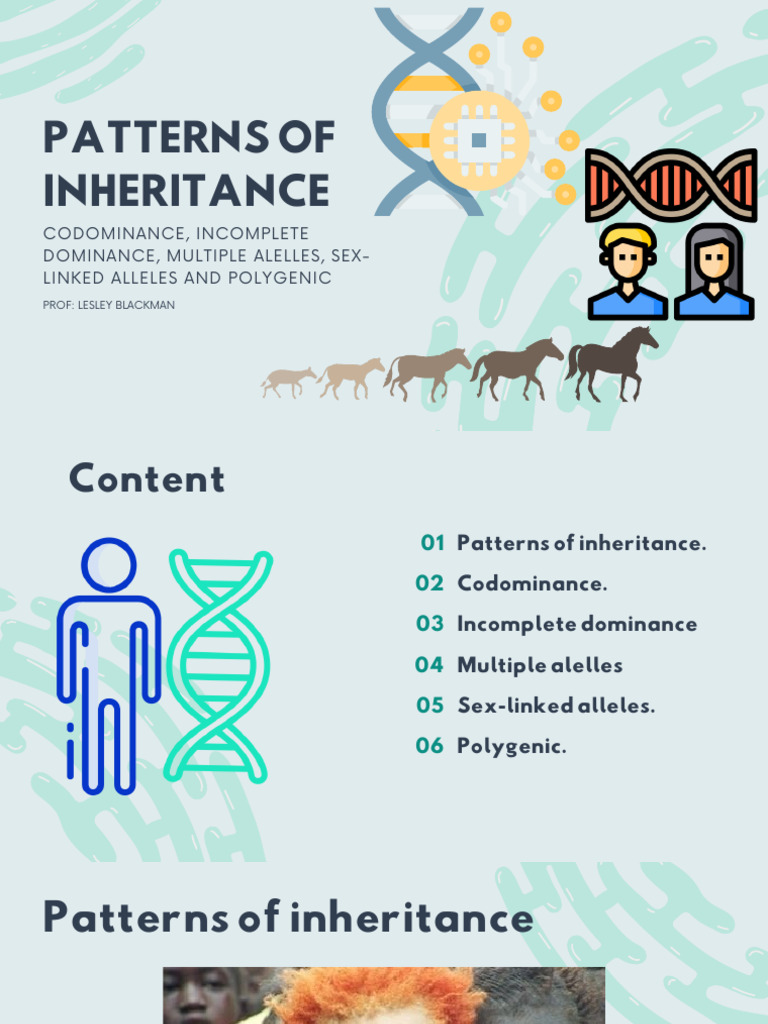 PATTERNS OF INHERITANCE

CODOMINANCE, INCOMPLETE DOMINANCE, MULTIPLE ALELLES, SEX-LINKED ALLELES AND POLYGENIC

PROF: LESLEY BLACKMAN

Content

01 Patterns of inheritance.
02 Codominance.
03 Incomplete dominance
04 Multiple alelles
05 Sex-linked alleles.
06 Polygenic.

Patterns of inheritance